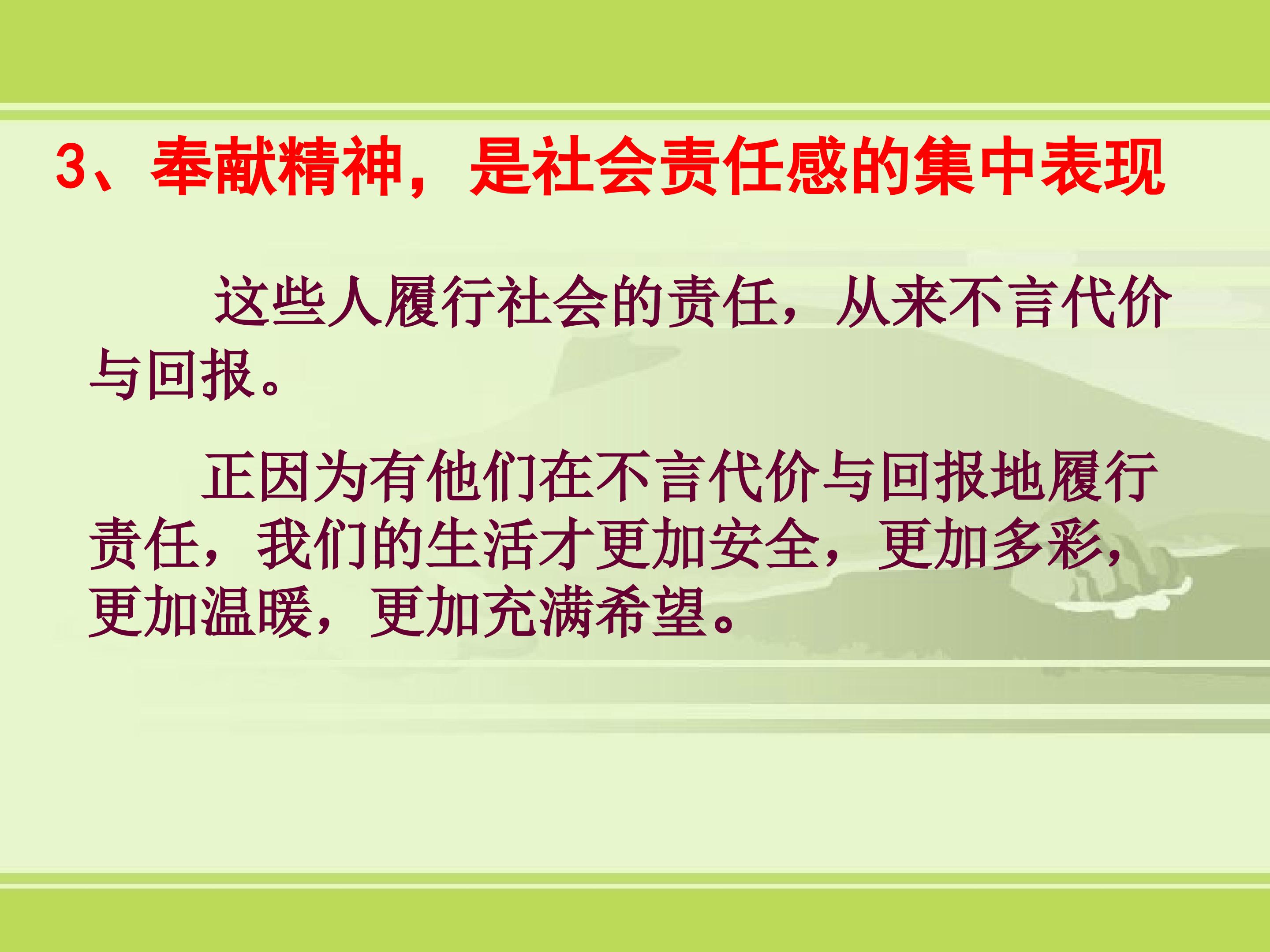 3、奉献精神，是社会责任感的集中表现

这些人履行社会的责任，从来不言代价与回报。

正因为有他们在不言代价与回报地履行责任，我们的生活才更加安全，更加多彩，更加温暖，更加充满希望。